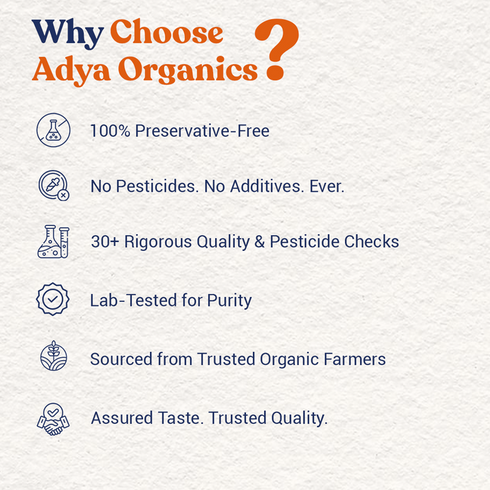 Why Choose Adya Organics?

100% Preservative-Free

No Pesticides. No Additives. Ever.

30+ Rigorous Quality & Pesticide Checks

Lab-Tested for Purity

Sourced from Trusted Organic Farmers

Assured Taste. Trusted Quality.